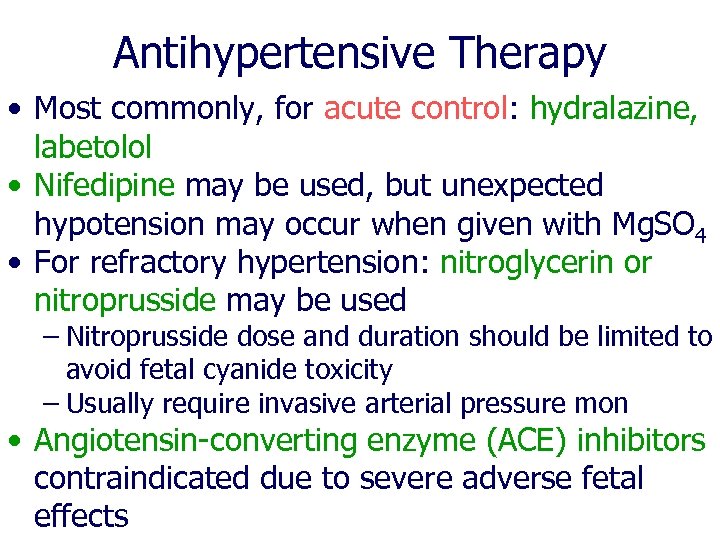 Antihypertensive Therapy

• Most commonly, for acute control: hydralazine, labetolol
• Nifedipine may be used, but unexpected hypotension may occur when given with $MgSO_4$
• For refractory hypertension: nitroglycerin or nitroprusside may be used
  – Nitroprusside dose and duration should be limited to avoid fetal cyanide toxicity
  – Usually require invasive arterial pressure mon
• Angiotensin-converting enzyme (ACE) inhibitors contraindicated due to severe adverse fetal effects